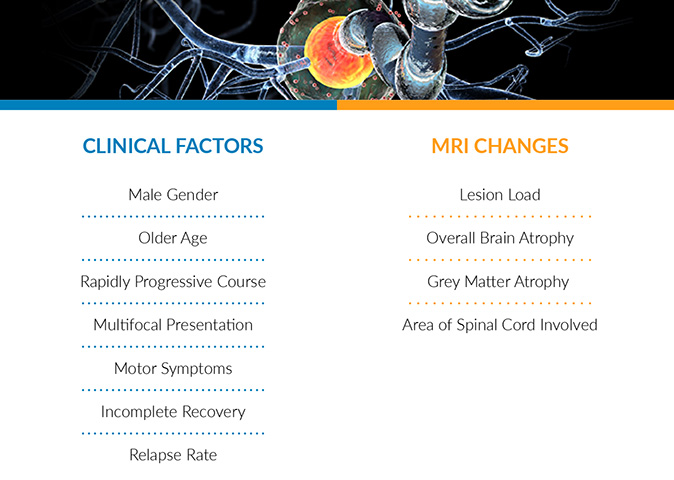 CLINICAL FACTORS

Male Gender

Older Age

Rapidly Progressive Course

Multifocal Presentation

Motor Symptoms

Incomplete Recovery

Relapse Rate

MRI CHANGES

Lesion Load

Overall Brain Atrophy

Grey Matter Atrophy

Area of Spinal Cord Involved